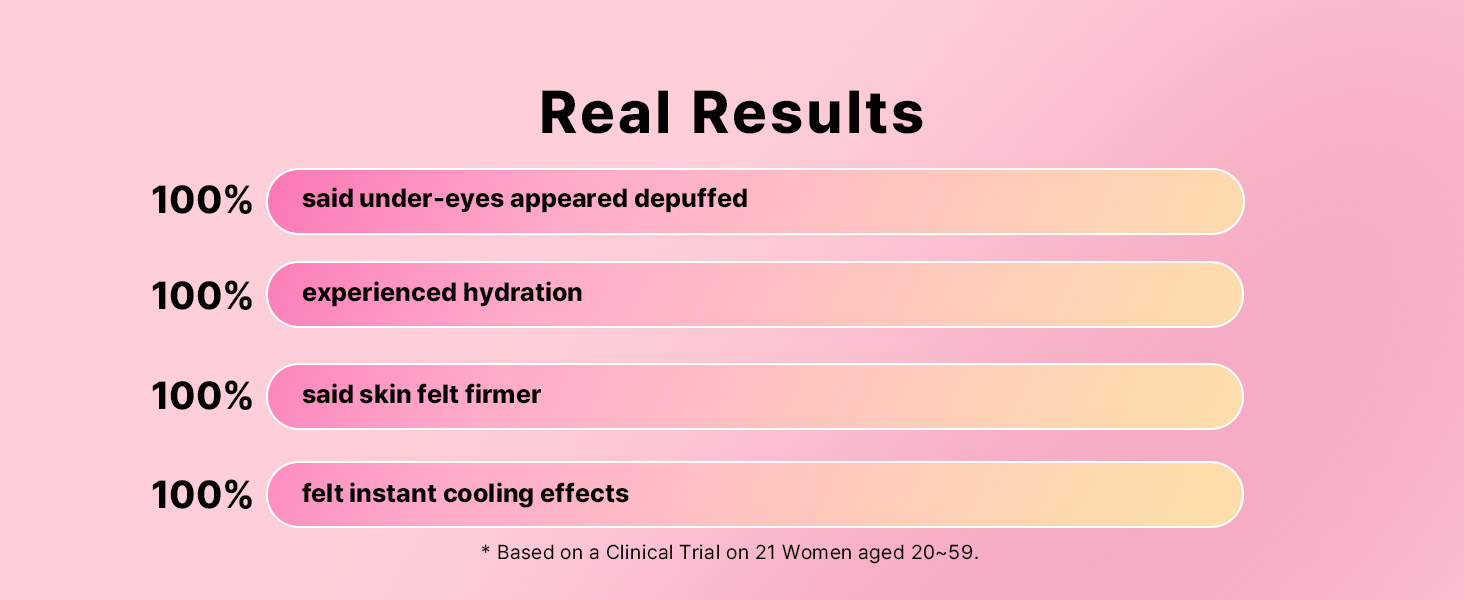 Real Results

100% said under-eyes appeared depuffed

100% experienced hydration

100% said skin felt firmer

100% felt instant cooling effects

* Based on a Clinical Trial on 21 Women aged 20~59.